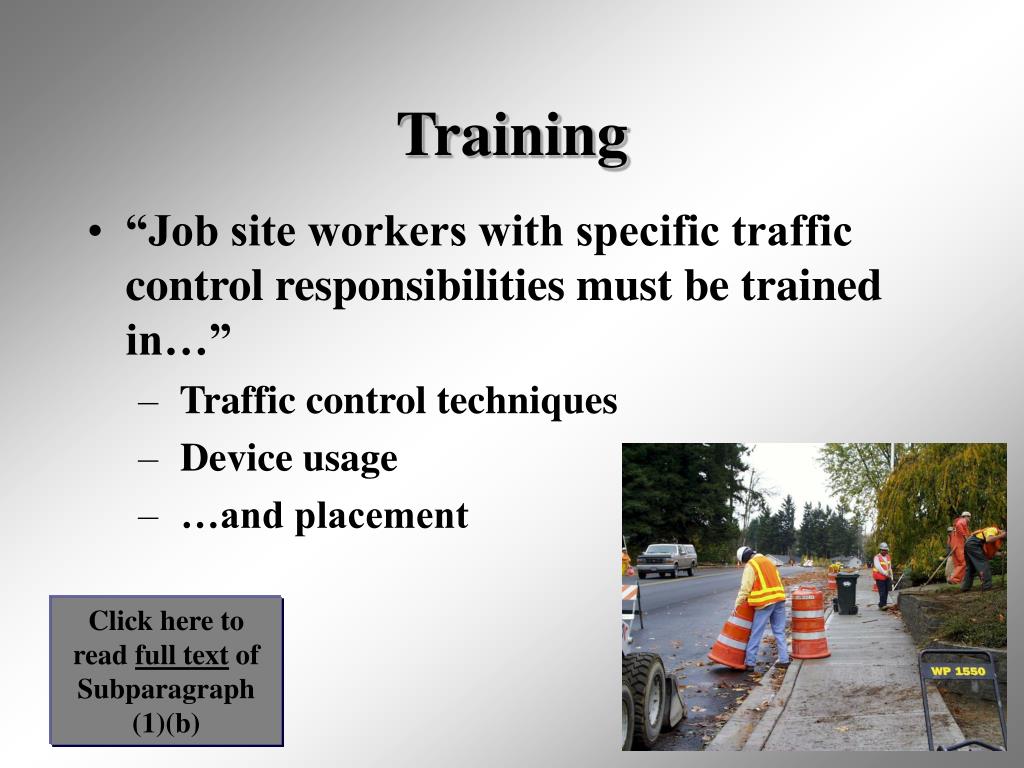 Training

• “Job site workers with specific traffic control responsibilities must be trained in…”
– Traffic control techniques
– Device usage
– …and placement

Click here to read full text of Subparagraph (1)(b)

WP 1550